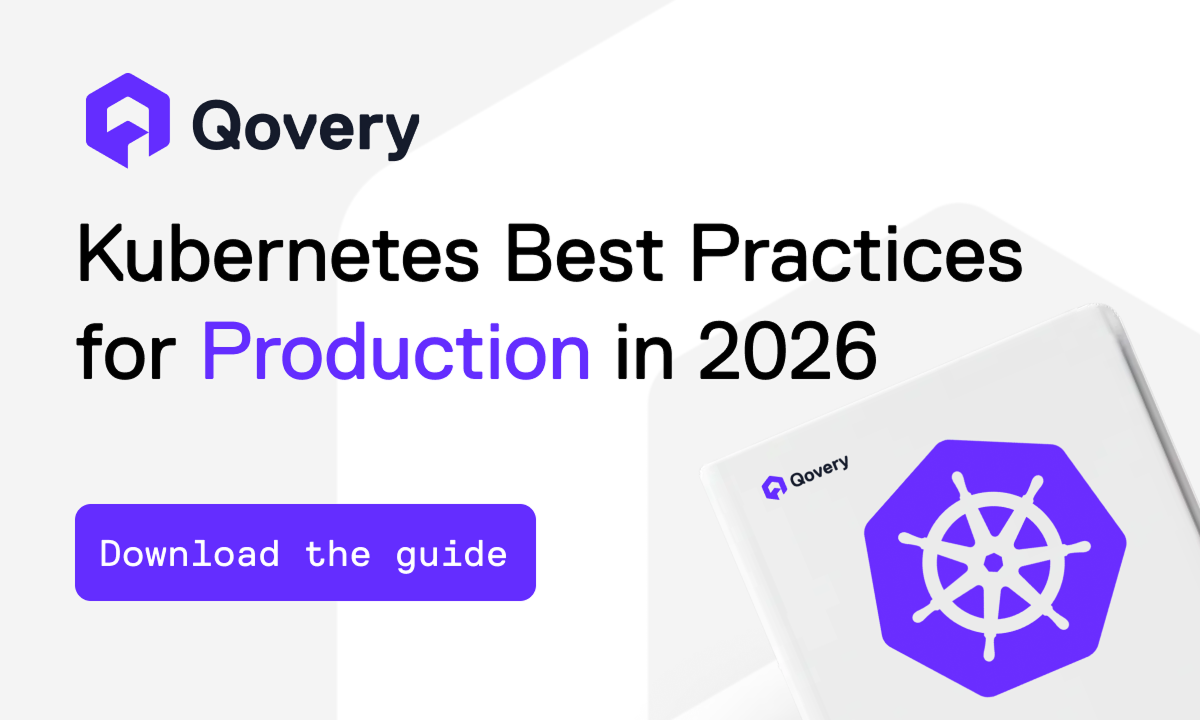 Qovery

Kubernetes Best Practices for Production in 2026

Download the guide

Qovery